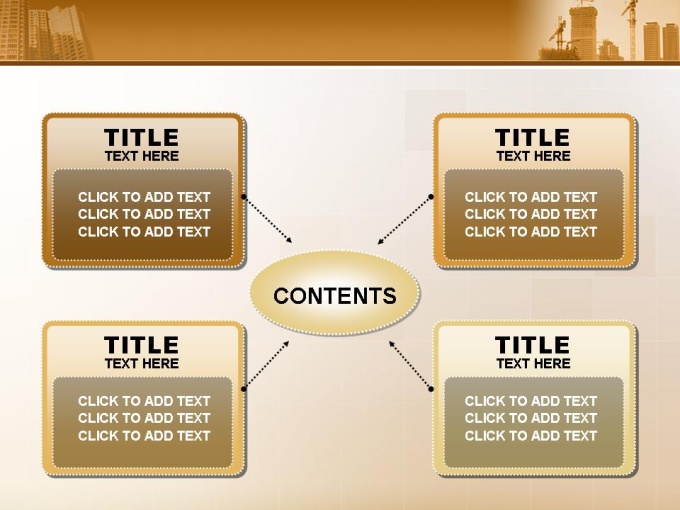 TITLE
TEXT HERE

CLICK TO ADD TEXT
CLICK TO ADD TEXT
CLICK TO ADD TEXT

TITLE
TEXT HERE

CLICK TO ADD TEXT
CLICK TO ADD TEXT
CLICK TO ADD TEXT

CONTENTS

TITLE
TEXT HERE

CLICK TO ADD TEXT
CLICK TO ADD TEXT
CLICK TO ADD TEXT

TITLE
TEXT HERE

CLICK TO ADD TEXT
CLICK TO ADD TEXT
CLICK TO ADD TEXT